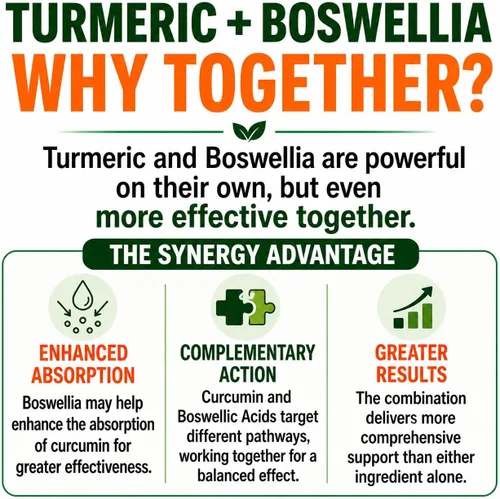 TURMERIC + BOSWELLIA
WHY TOGETHER?

Turmeric and Boswellia are powerful on their own, but even more effective together.

THE SYNERGY ADVANTAGE

ENHANCED ABSORPTION
Boswellia may help enhance the absorption of curcumin for greater effectiveness.

COMPLEMENTARY ACTION
Curcumin and Boswellic Acids target different pathways, working together for a balanced effect.

GREATER RESULTS
The combination delivers more comprehensive support than either ingredient alone.